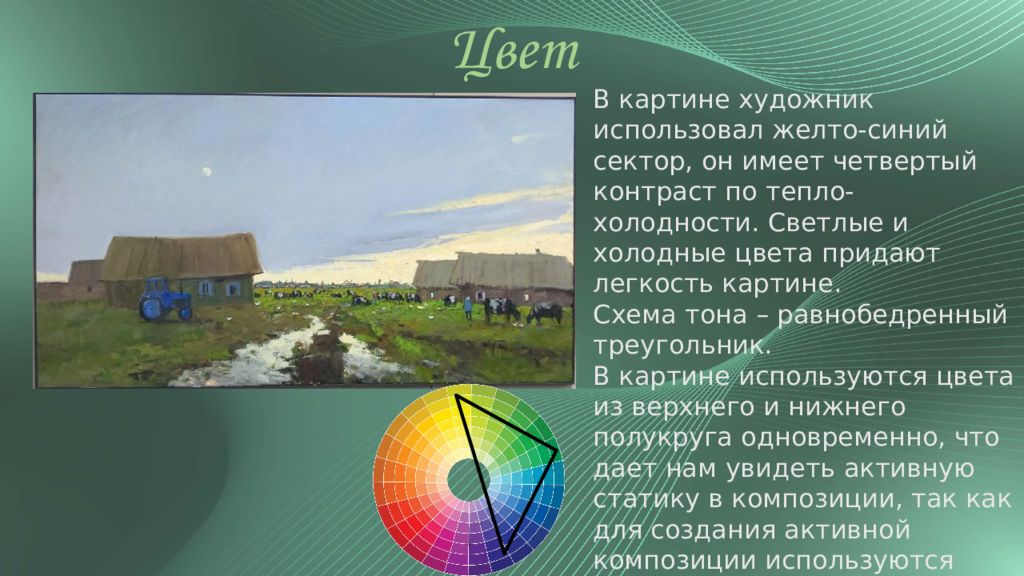 Цвет

В картине художник использовал желто-синий сектор, он имеет четвертый контраст по тепло-холодности. Светлые и холодные цвета придают легкость картине.
Схема тона – равнобедренный треугольник.
В картине используются цвета из верхнего и нижнего полукруга одновременно, что дает нам увидеть активную статику в композиции, так как для создания активной композиции используются